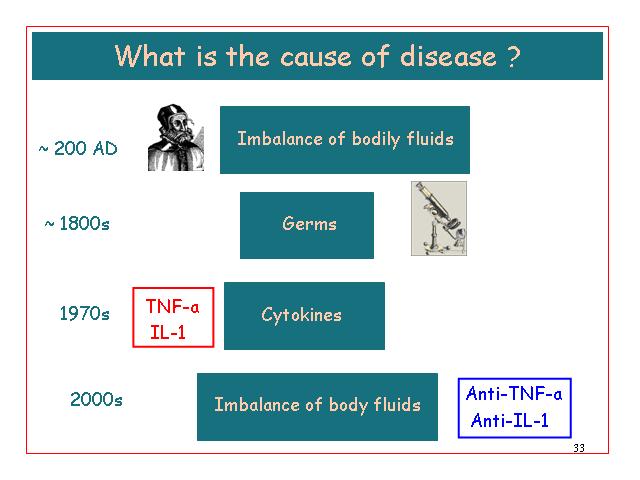 What is the cause of disease ?

~ 200 AD

Imbalance of bodily fluids

~ 1800s

Germs

1970s

TNF-α
IL-1

Cytokines

2000s

Imbalance of body fluids

Anti-TNF-α
Anti-IL-1

33